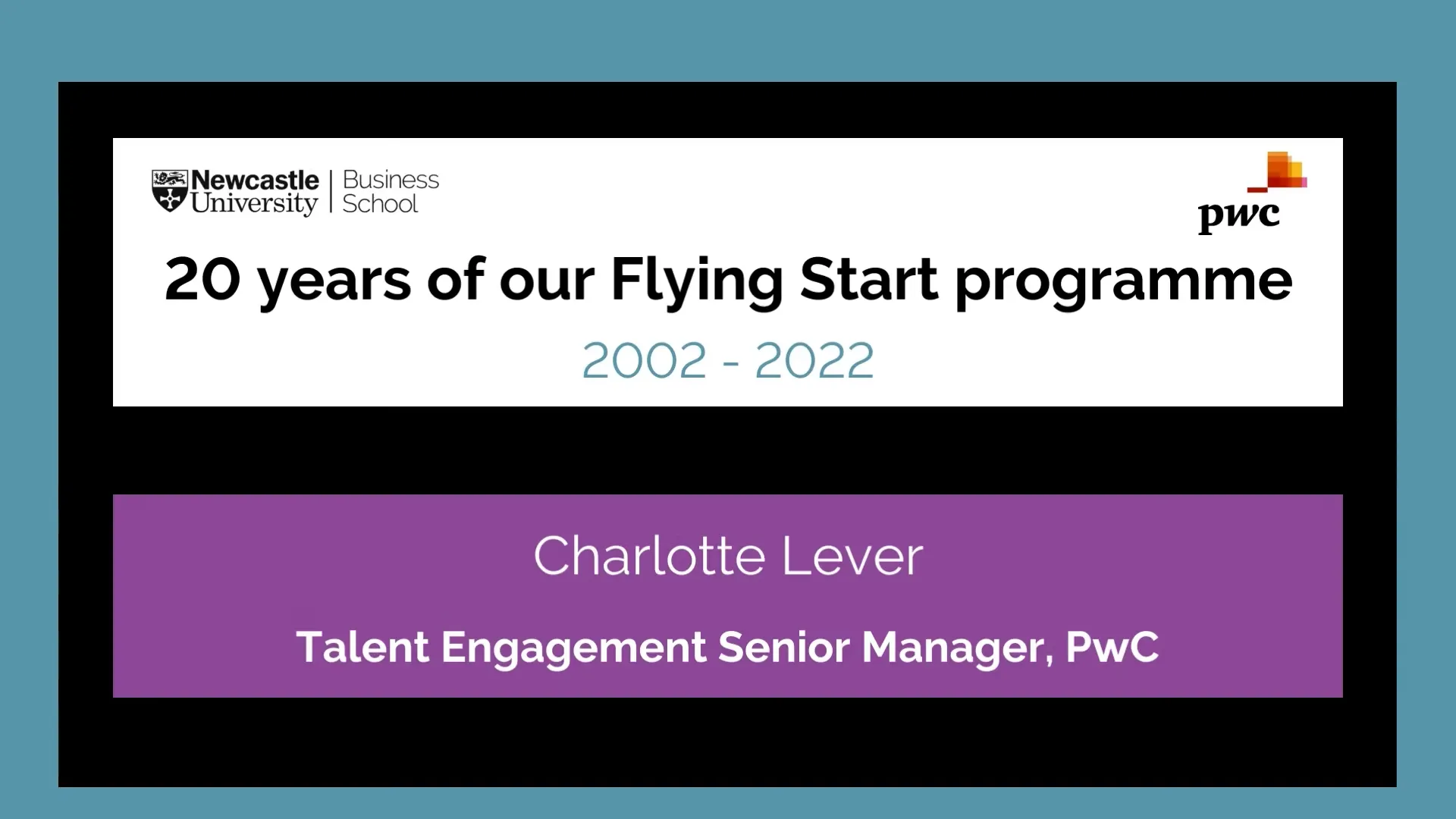 Newcastle University | Business School

pwc

20 years of our Flying Start programme

2002 - 2022

Charlotte Lever

Talent Engagement Senior Manager, PwC